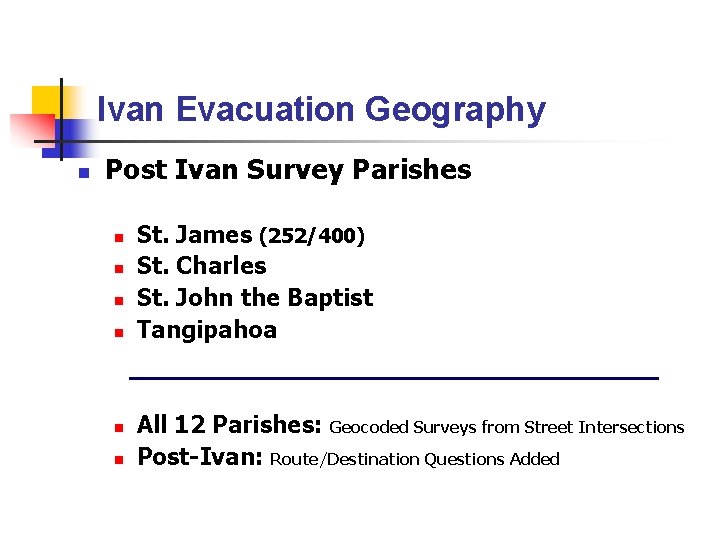 Ivan Evacuation Geography

Post Ivan Survey Parishes

St. James (252/400)
St. Charles
St. John the Baptist
Tangipahoa

All 12 Parishes: Geocoded Surveys from Street Intersections
Post-Ivan: Route/Destination Questions Added